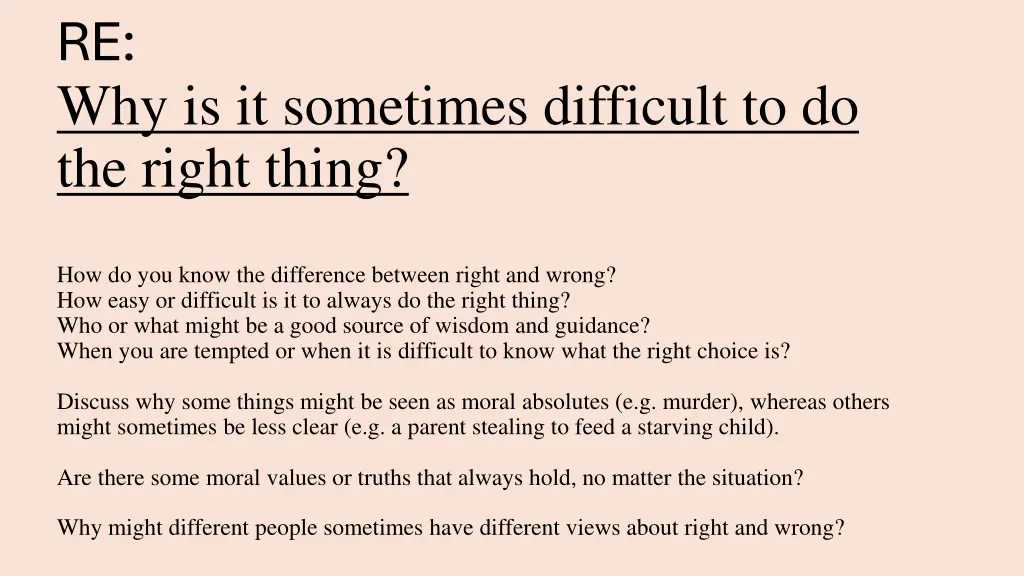 RE:
Why is it sometimes difficult to do the right thing?

How do you know the difference between right and wrong?
How easy or difficult is it to always do the right thing?
Who or what might be a good source of wisdom and guidance?
When you are tempted or when it is difficult to know what the right choice is?

Discuss why some things might be seen as moral absolutes (e.g. murder), whereas others might sometimes be less clear (e.g. a parent stealing to feed a starving child).

Are there some moral values or truths that always hold, no matter the situation?

Why might different people sometimes have different views about right and wrong?